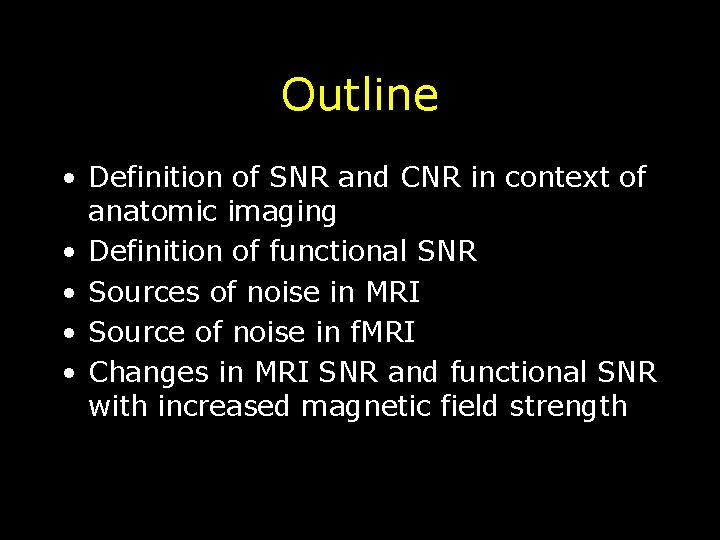 Outline

• Definition of SNR and CNR in context of anatomic imaging
• Definition of functional SNR
• Sources of noise in MRI
• Source of noise in fMRI
• Changes in MRI SNR and functional SNR with increased magnetic field strength